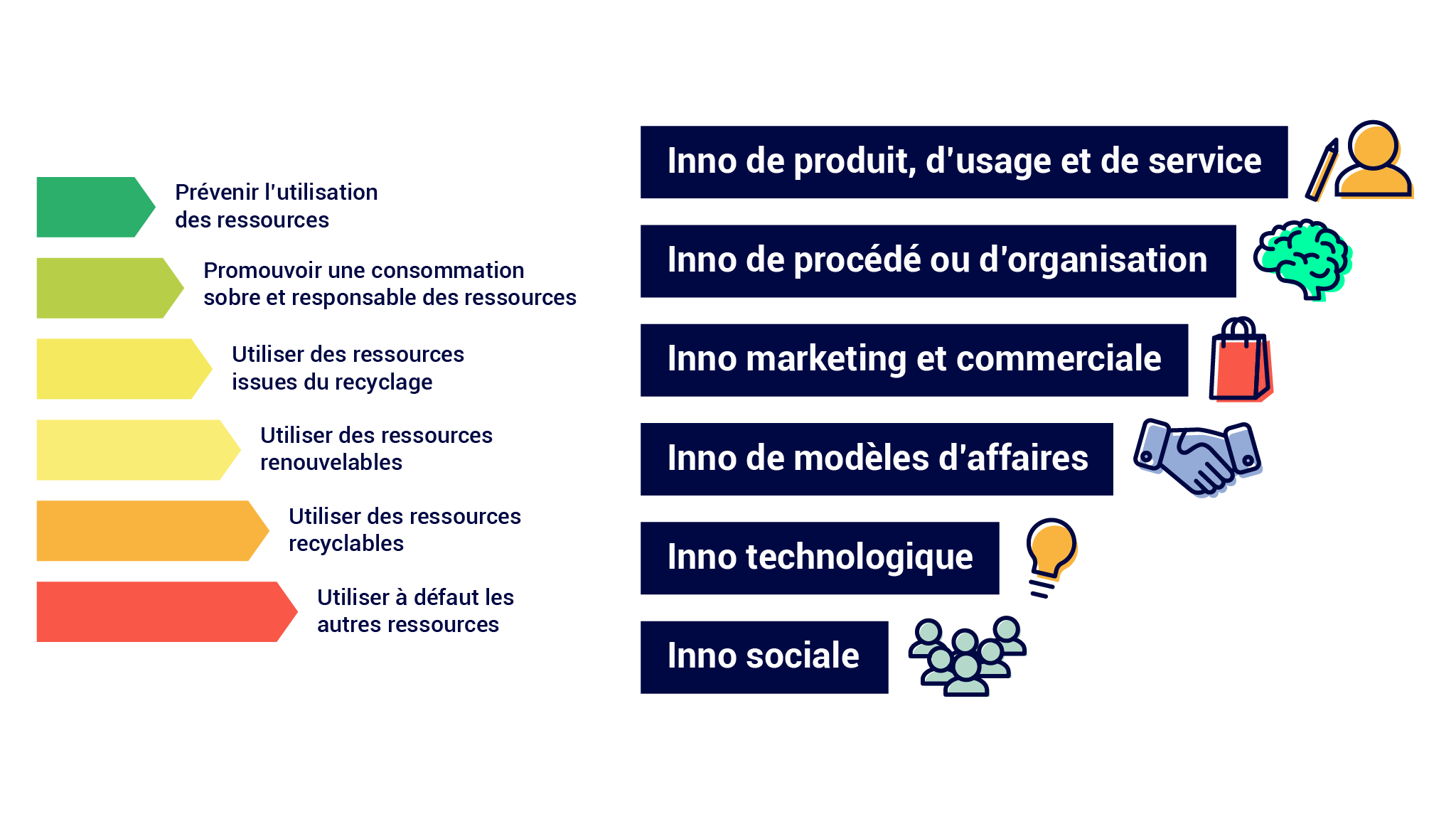 Prévenir l'utilisation des ressources

Promouvoir une consommation sobre et responsable des ressources

Utiliser des ressources issues du recyclage

Utiliser des ressources renouvelables

Utiliser des ressources recyclables

Utiliser à défaut les autres ressources

Inno de produit, d'usage et de service

Inno de procédé ou d'organisation

Inno marketing et commerciale

Inno de modèles d'affaires

Inno technologique

Inno sociale